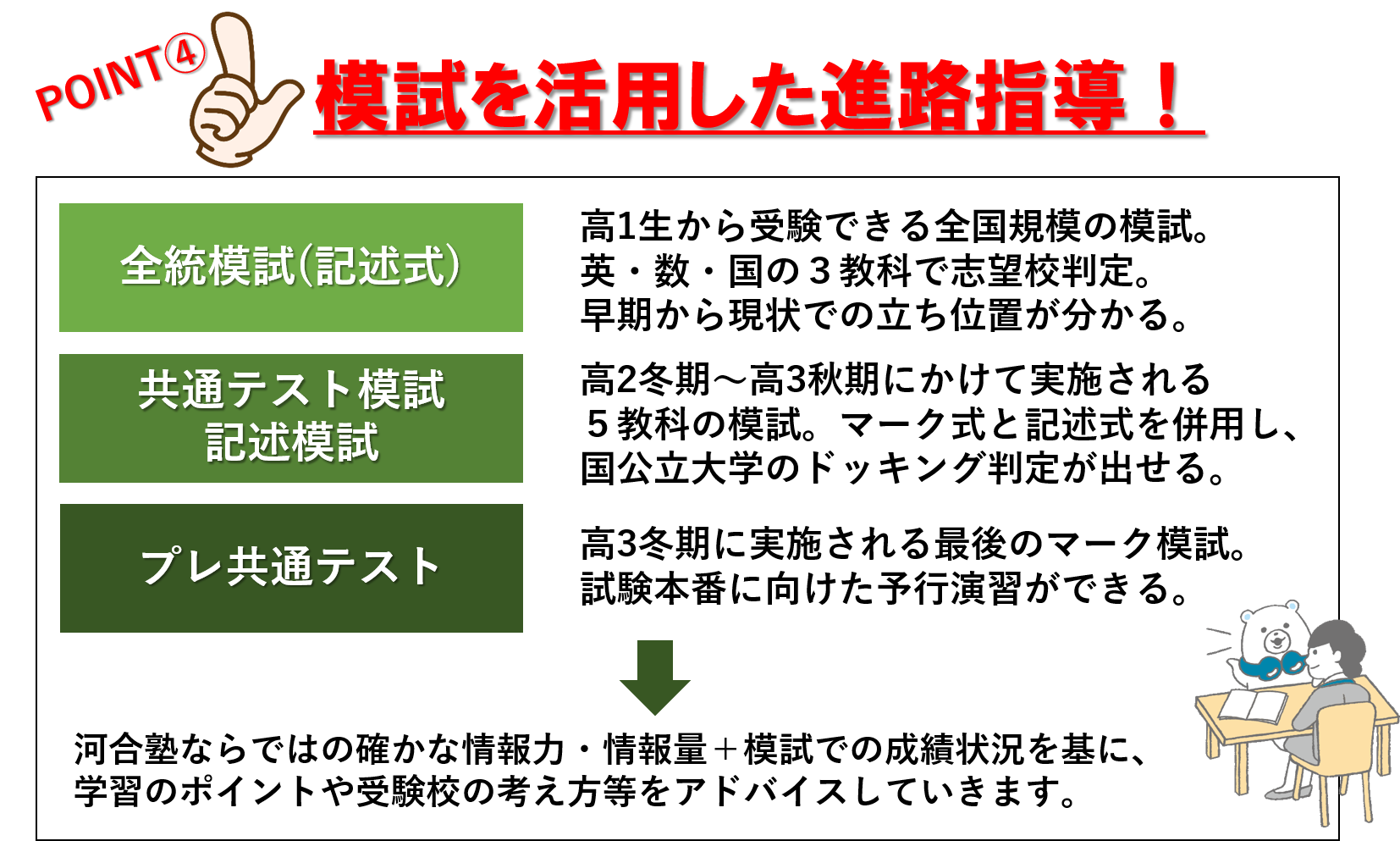 POINT④ 模試を活用した進路指導！

全統模試(記述式)

高1生から受験できる全国規模の模試。
英・数・国の３教科で志望校判定。
早期から現状での立ち位置が分かる。

共通テスト模試
記述模試

高2冬期～高3秋期にかけて実施される
５教科の模試。マーク式と記述式を併用し、
国公立大学のドッキング判定が出せる。

プレ共通テスト

高3冬期に実施される最後のマーク模試。
試験本番に向けた予行演習ができる。

河合塾ならではの確かな情報力・情報量＋模試での成績状況を基に、
学習のポイントや受験校の考え方等をアドバイスしていきます。